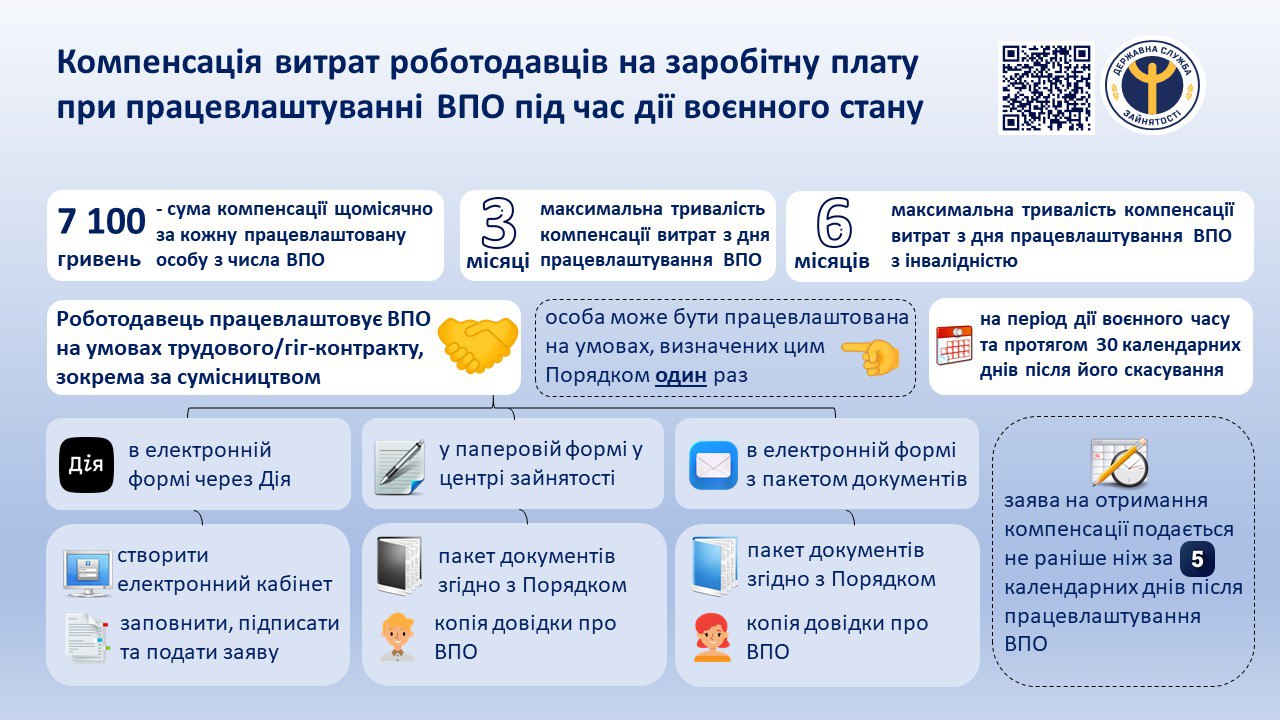 Компенсація витрат роботодавців на заробітну плату при працевлаштуванні ВПО під час дії воєнного стану

ДЕРЖАВНА СЛУЖБА ЗАЙНЯТОСТІ

7 100 гривень - сума компенсації щомісячно за кожну працевлаштовану особу з числа ВПО

3 місяці максимальна тривалість компенсації витрат з дня працевлаштування ВПО

6 місяців максимальна тривалість компенсації витрат з дня працевлаштування ВПО з інвалідністю

Роботодавець працевлаштовує ВПО на умовах трудового/гіг-контракту, зокрема за сумісництвом

особа може бути працевлаштована на умовах, визначених цим Порядком один раз

на період дії воєнного часу та протягом 30 календарних днів після його скасування

Дія в електронній формі через Дія

у паперовій формі у центрі зайнятості

в електронній формі з пакетом документів

створити електронний кабінет

заповнити, підписати та подати заяву

пакет документів згідно з Порядком

копія довідки про ВПО

пакет документів згідно з Порядком

копія довідки про ВПО

заява на отримання компенсації подається не раніше ніж за 5 календарних днів після працевлаштування ВПО